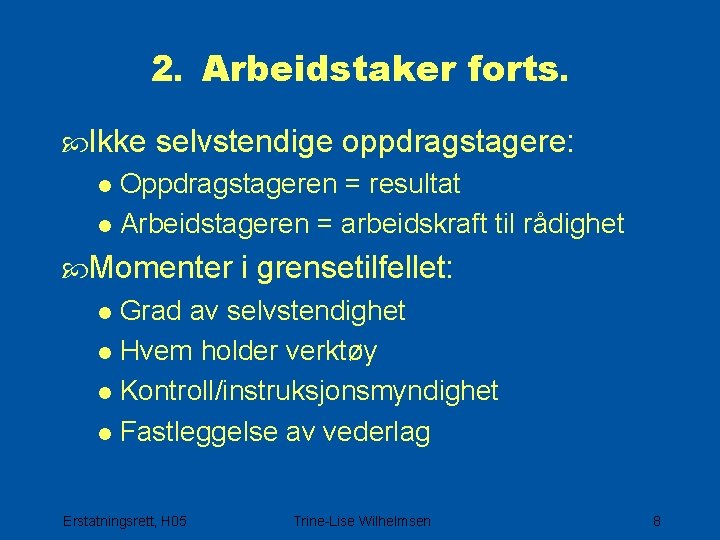 2. Arbeidstaker forts.

Ikke selvstendige oppdragstagere:

- Oppdragstageren = resultat
- Arbeidstageren = arbeidskraft til rådighet

Momenter i grensetilfellet:

- Grad av selvstendighet
- Hvem holder verktøy
- Kontroll/instruksjonsmyndighet
- Fastleggelse av vederlag

Erstatningsrett, H05 Trine-Lise Wilhelmsen 8